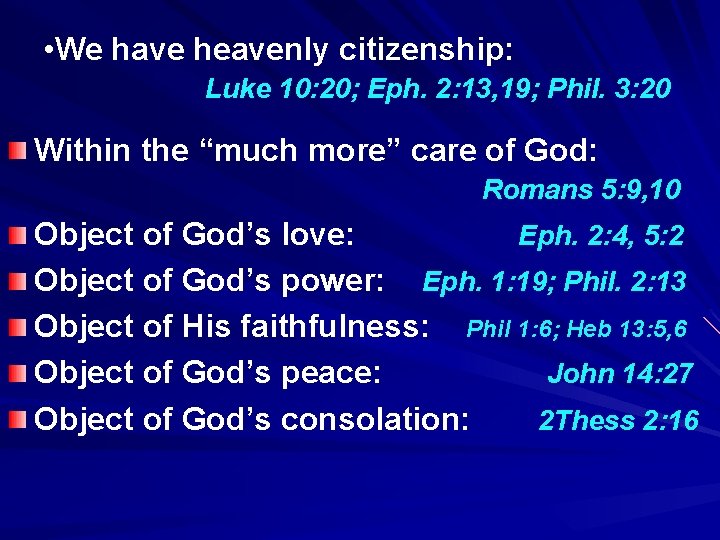 •We have heavenly citizenship:
Luke 10:20; Eph. 2:13,19; Phil. 3:20

Within the “much more” care of God:
Romans 5:9,10

Object of God’s love: Eph. 2:4, 5:2

Object of God’s power: Eph. 1:19; Phil. 2:13

Object of His faithfulness: Phil 1:6; Heb 13:5,6

Object of God’s peace: John 14:27

Object of God’s consolation: 2Thess 2:16